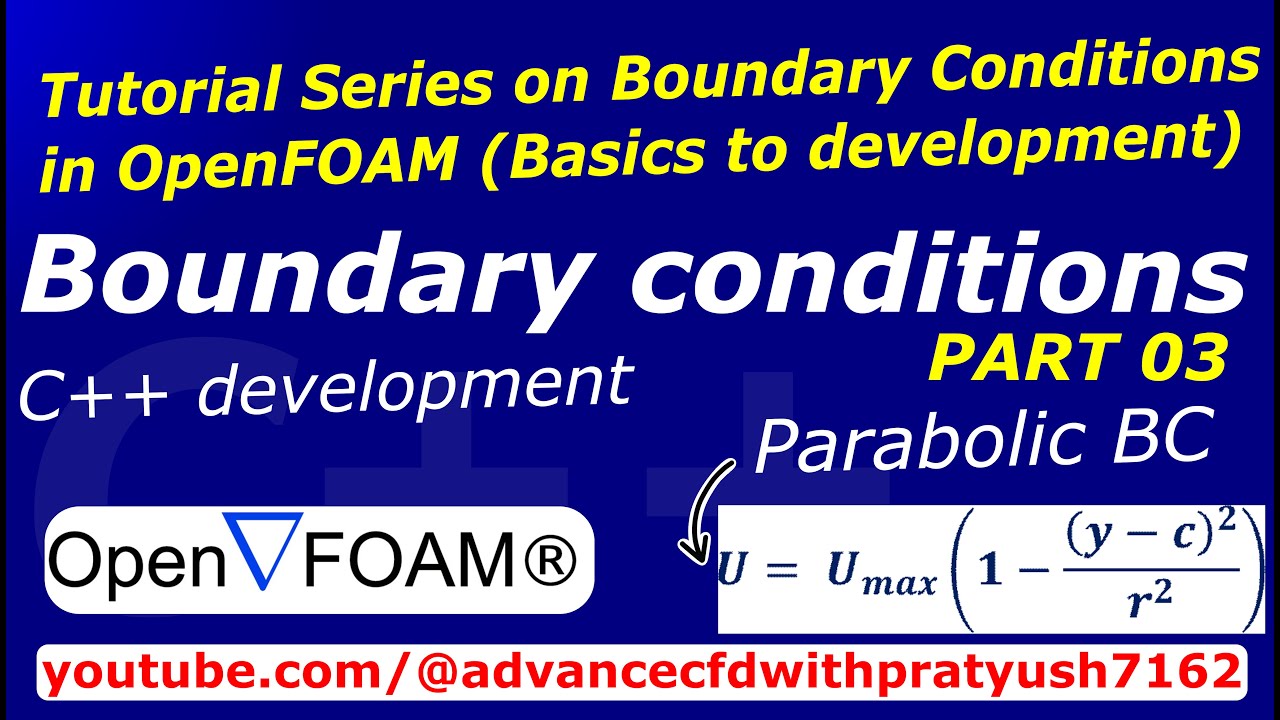 Tutorial Series on Boundary Conditions in OpenFOAM (Basics to development)

Boundary conditions

PART 03

C++ development

Parabolic BC

Open∇FOAM®

$U = U_{max}\left(1 - \frac{(y-c)^2}{r^2}\right)$

youtube.com/@advancecfdwithpratyush7162